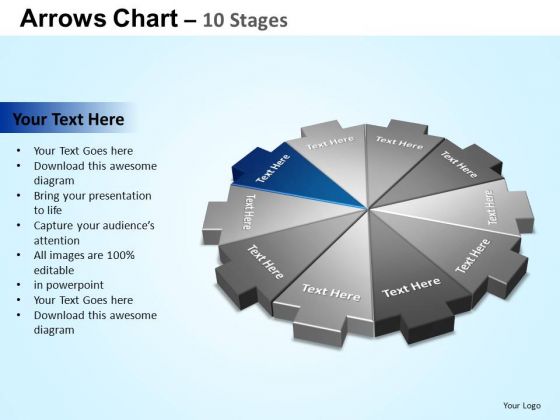 Arrows Chart – 10 Stages

Your Text Here

• Your Text Goes here
• Download this awesome diagram
• Bring your presentation to life
• Capture your audience's attention
• All images are 100% editable
• in powerpoint
• Your Text Goes here
• Download this awesome diagram

Text Here
Text Here
Text Here
Text Here
Text Here
Text Here
Text Here
Text Here
Text Here
Text Here

Your Logo